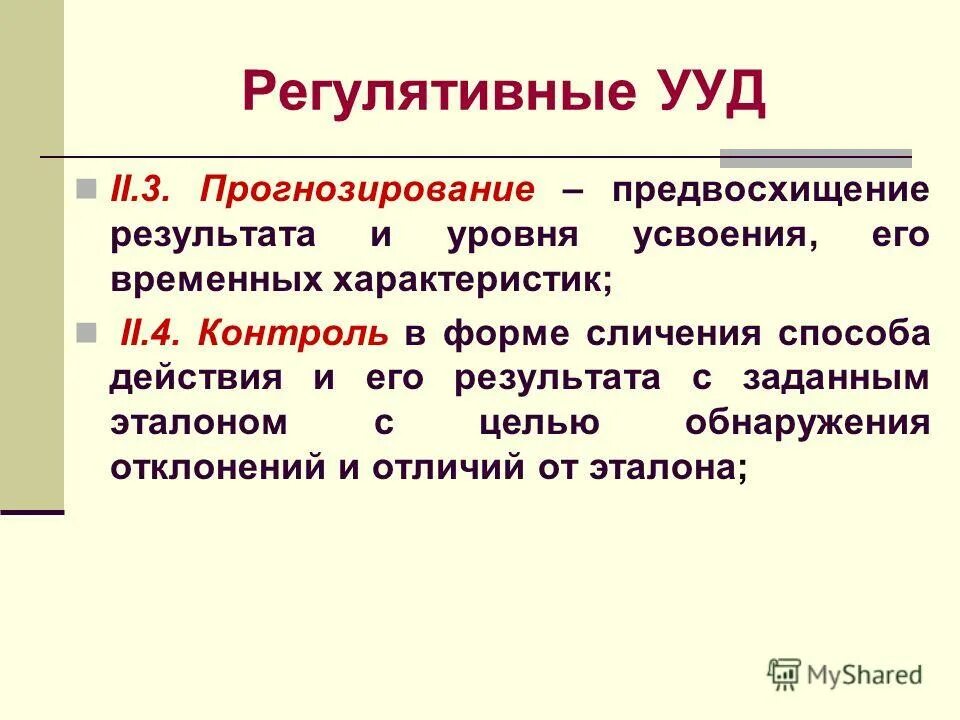 Регулятивные УУД

II.3. Прогнозирование – предвосхищение результата и уровня усвоения, его временных характеристик;

II.4. Контроль в форме сличения способа действия и его результата с заданным эталоном с целью обнаружения отклонений и отличий от эталона;

MyShared